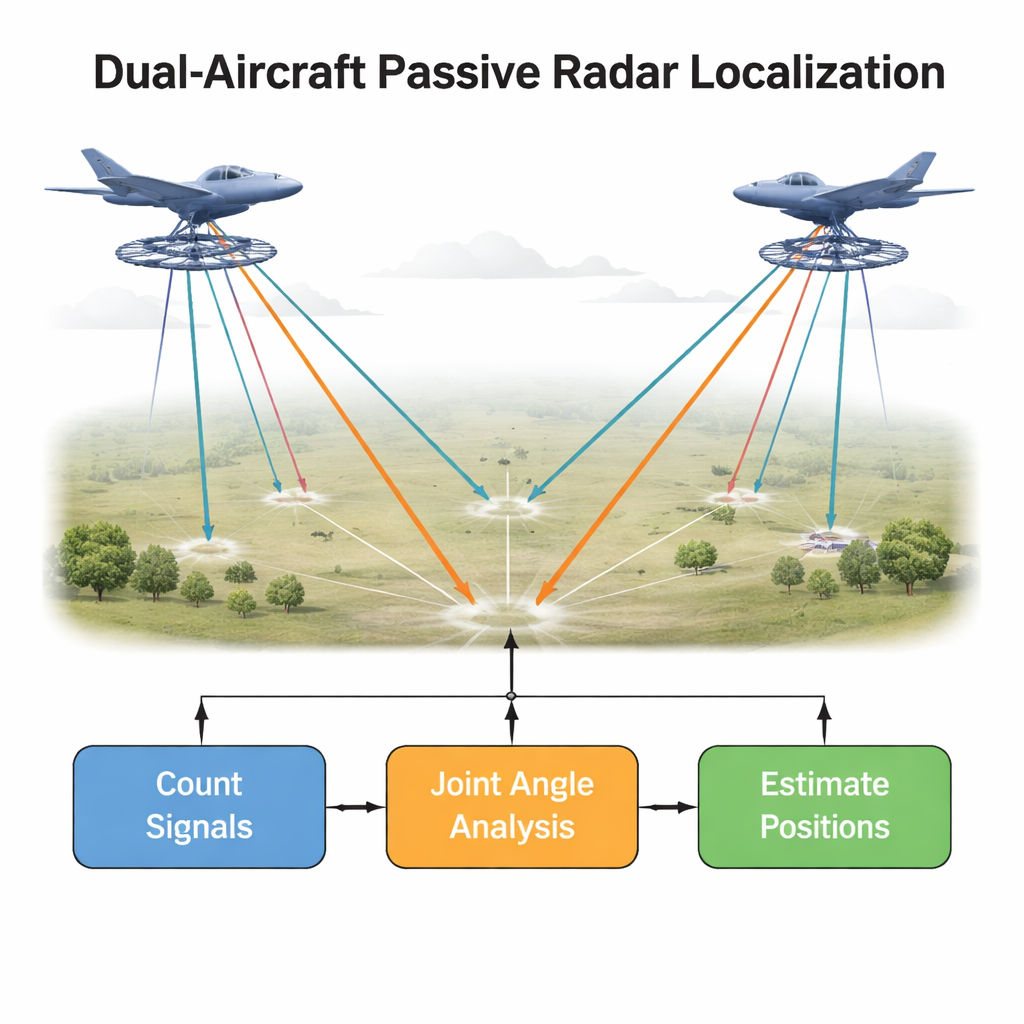 Dual-Aircraft Passive Radar Localization

Count Signals

Joint Angle Analysis

Estimate Positions